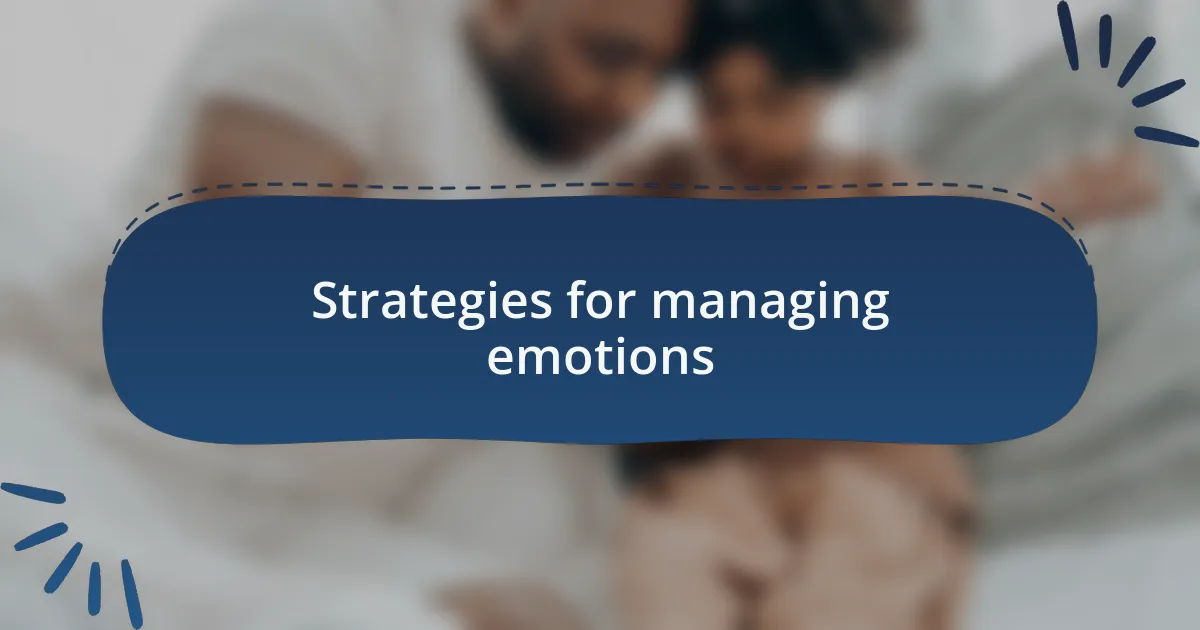 Strategies for managing emotions